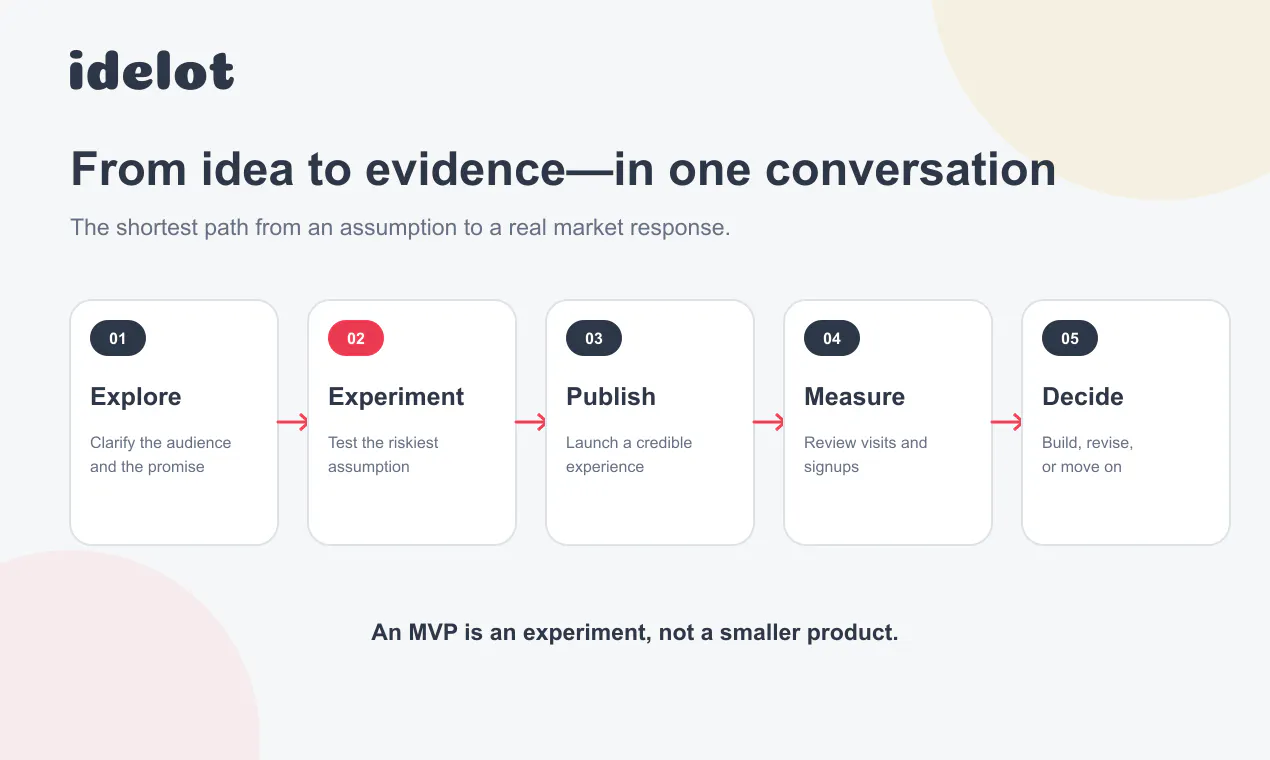 idelot

From idea to evidence—in one conversation

The shortest path from an assumption to a real market response.

01
Explore
Clarify the audience and the promise

02
Experiment
Test the riskiest assumption

03
Publish
Launch a credible experience

04
Measure
Review visits and signups

05
Decide
Build, revise, or move on

An MVP is an experiment, not a smaller product.